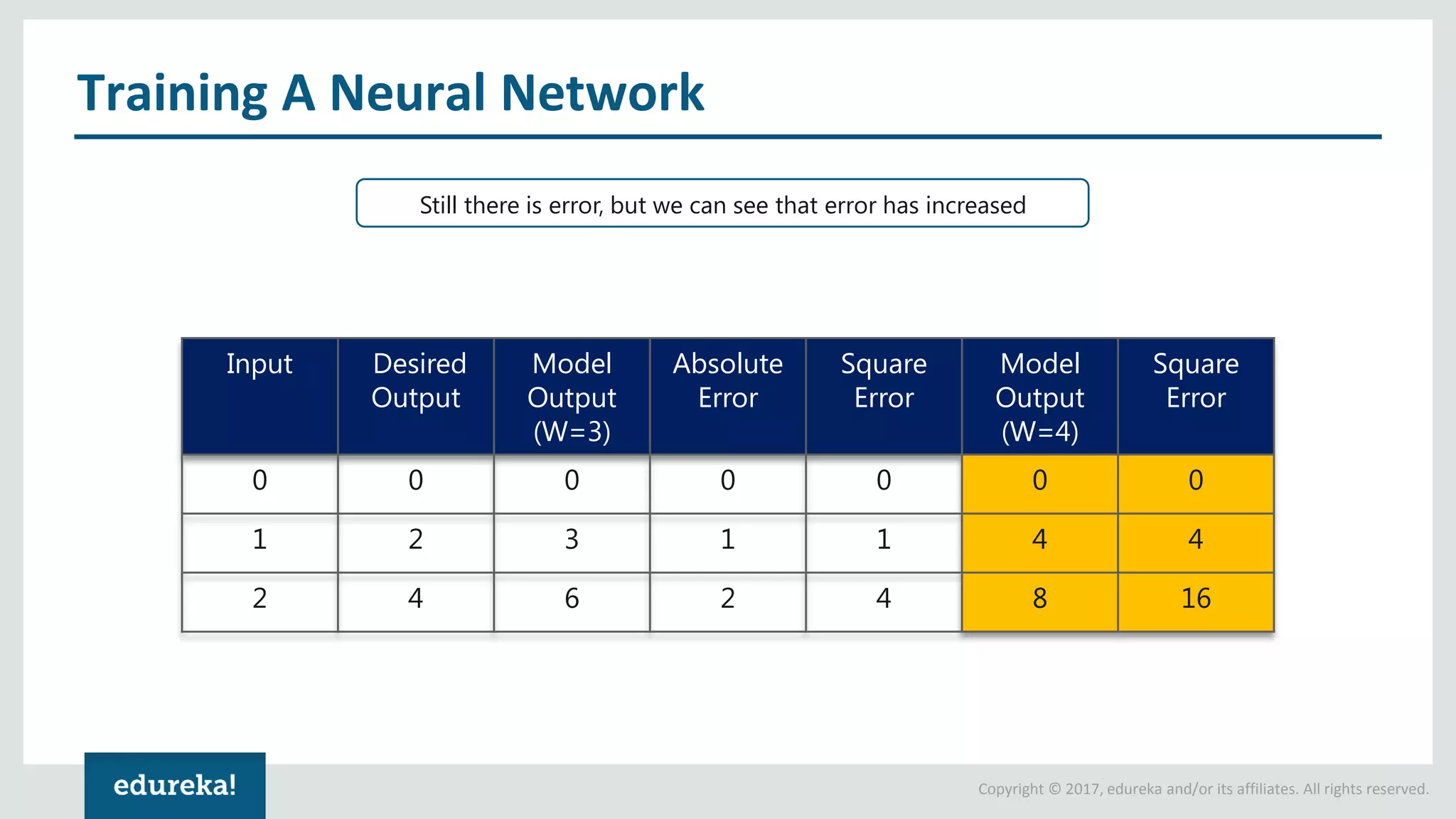 Training A Neural Network

Still there is error, but we can see that error has increased

| Input | Desired Output | Model Output (W=3) | Absolute Error | Square Error | Model Output (W=4) | Square Error |
|---|---|---|---|---|---|---|
| 0 | 0 | 0 | 0 | 0 | 0 | 0 |
| 1 | 2 | 3 | 1 | 1 | 4 | 4 |
| 2 | 4 | 6 | 2 | 4 | 8 | 16 |

edureka!

Copyright © 2017, edureka and/or its affiliates. All rights reserved.